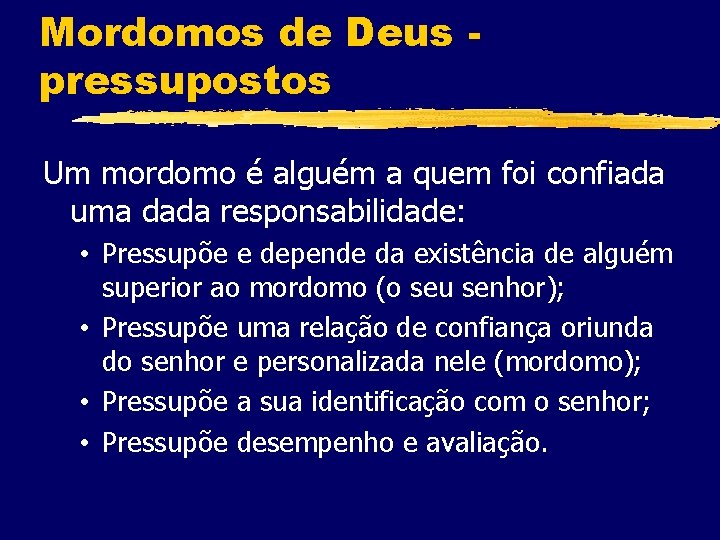 Mordomos de Deus - pressupostos

Um mordomo é alguém a quem foi confiada uma dada responsabilidade:

• Pressupõe e depende da existência de alguém superior ao mordomo (o seu senhor);
• Pressupõe uma relação de confiança oriunda do senhor e personalizada nele (mordomo);
• Pressupõe a sua identificação com o senhor;
• Pressupõe desempenho e avaliação.